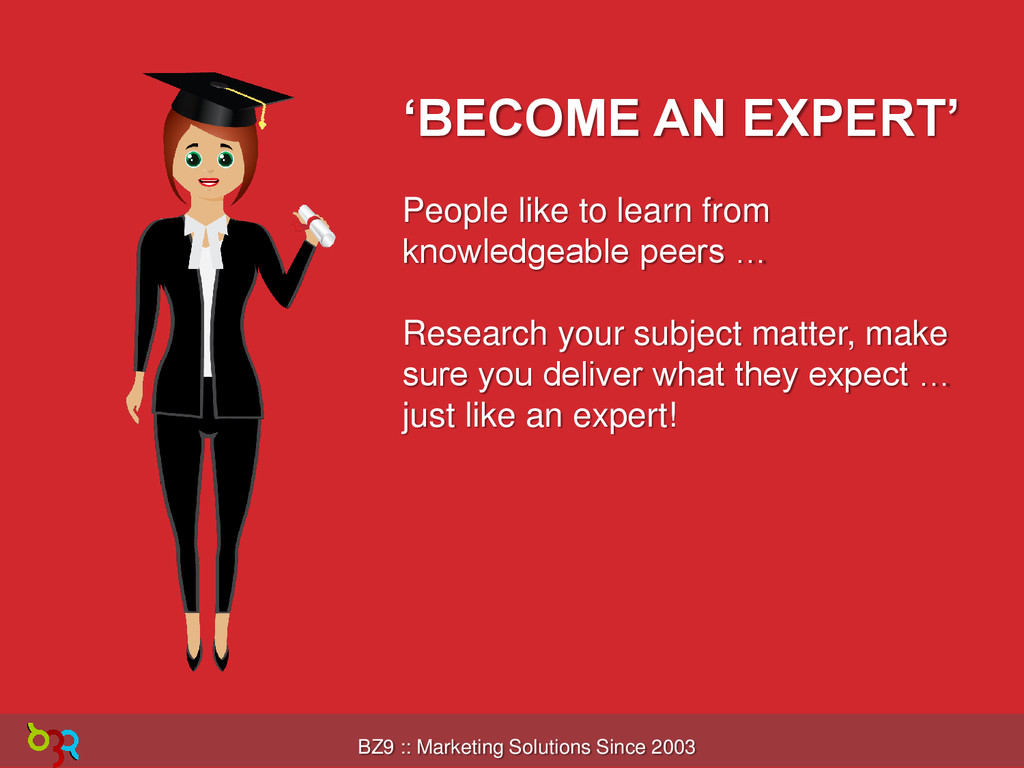 ‘BECOME AN EXPERT’

People like to learn from knowledgeable peers …

Research your subject matter, make sure you deliver what they expect … just like an expert!

BZ9 :: Marketing Solutions Since 2003